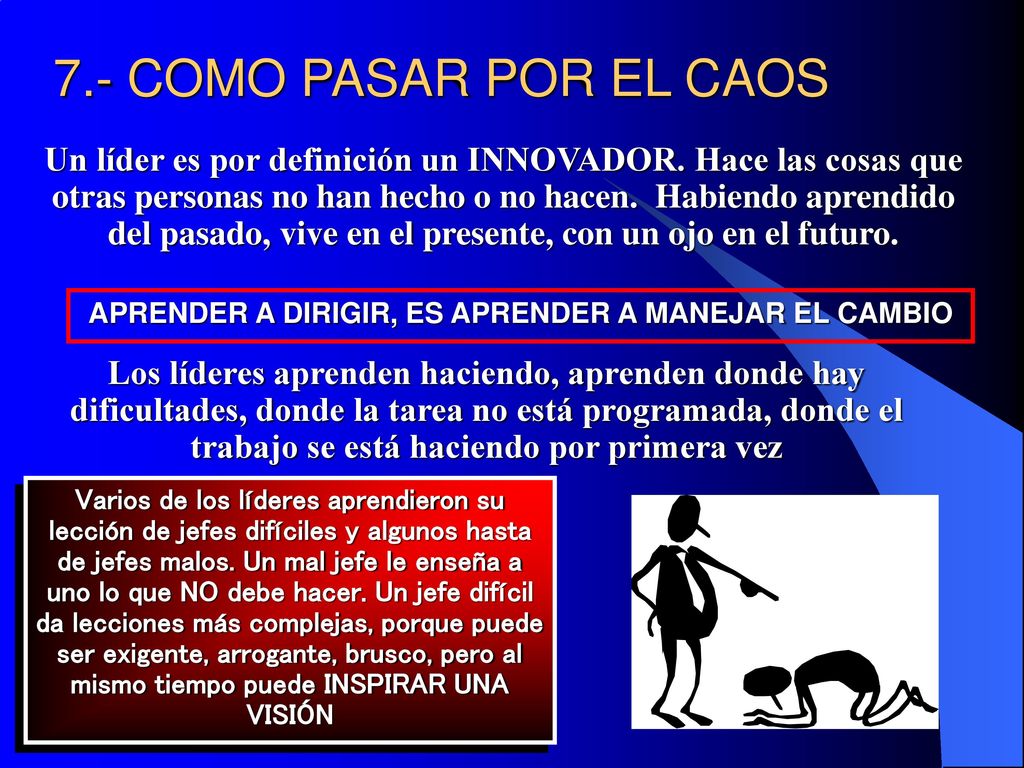 7.- COMO PASAR POR EL CAOS

Un líder es por definición un INNOVADOR. Hace las cosas que otras personas no han hecho o no hacen. Habiendo aprendido del pasado, vive en el presente, con un ojo en el futuro.

APRENDER A DIRIGIR, ES APRENDER A MANEJAR EL CAMBIO

Los líderes aprenden haciendo, aprenden donde hay dificultades, donde la tarea no está programada, donde el trabajo se está haciendo por primera vez

Varios de los líderes aprendieron su lección de jefes difíciles y algunos hasta de jefes malos. Un mal jefe le enseña a uno lo que NO debe hacer. Un jefe difícil da lecciones más complejas, porque puede ser exigente, arrogante, brusco, pero al mismo tiempo puede INSPIRAR UNA VISIÓN